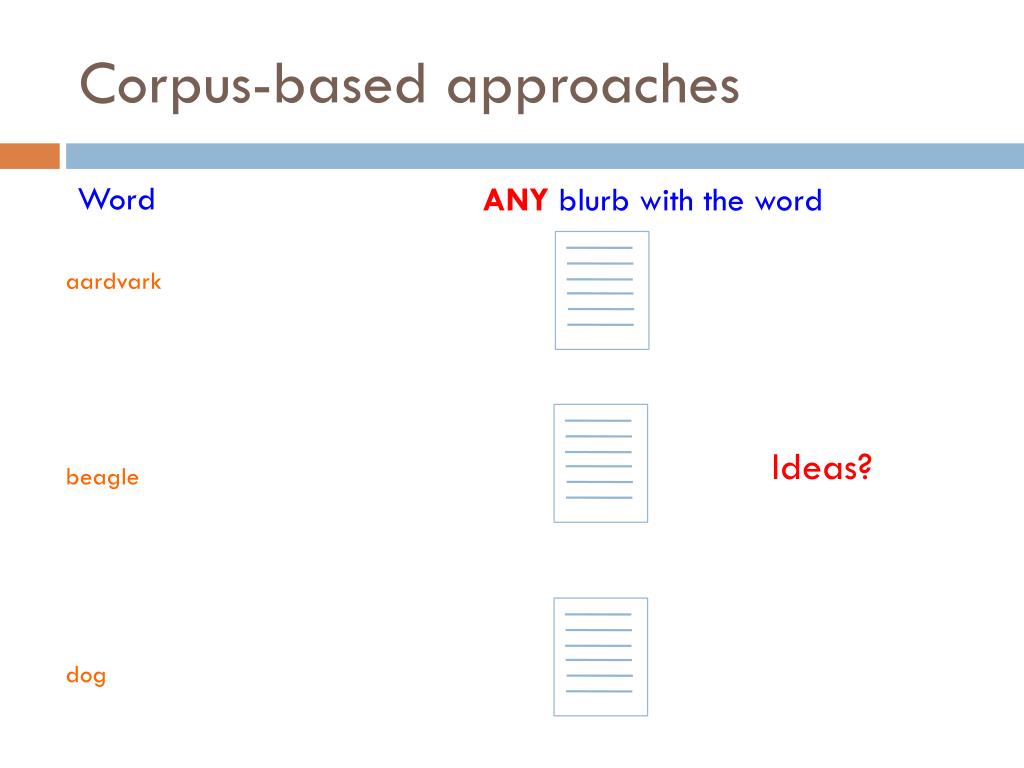 Corpus-based approaches

Word

ANY blurb with the word

aardvark

beagle

Ideas?

dog